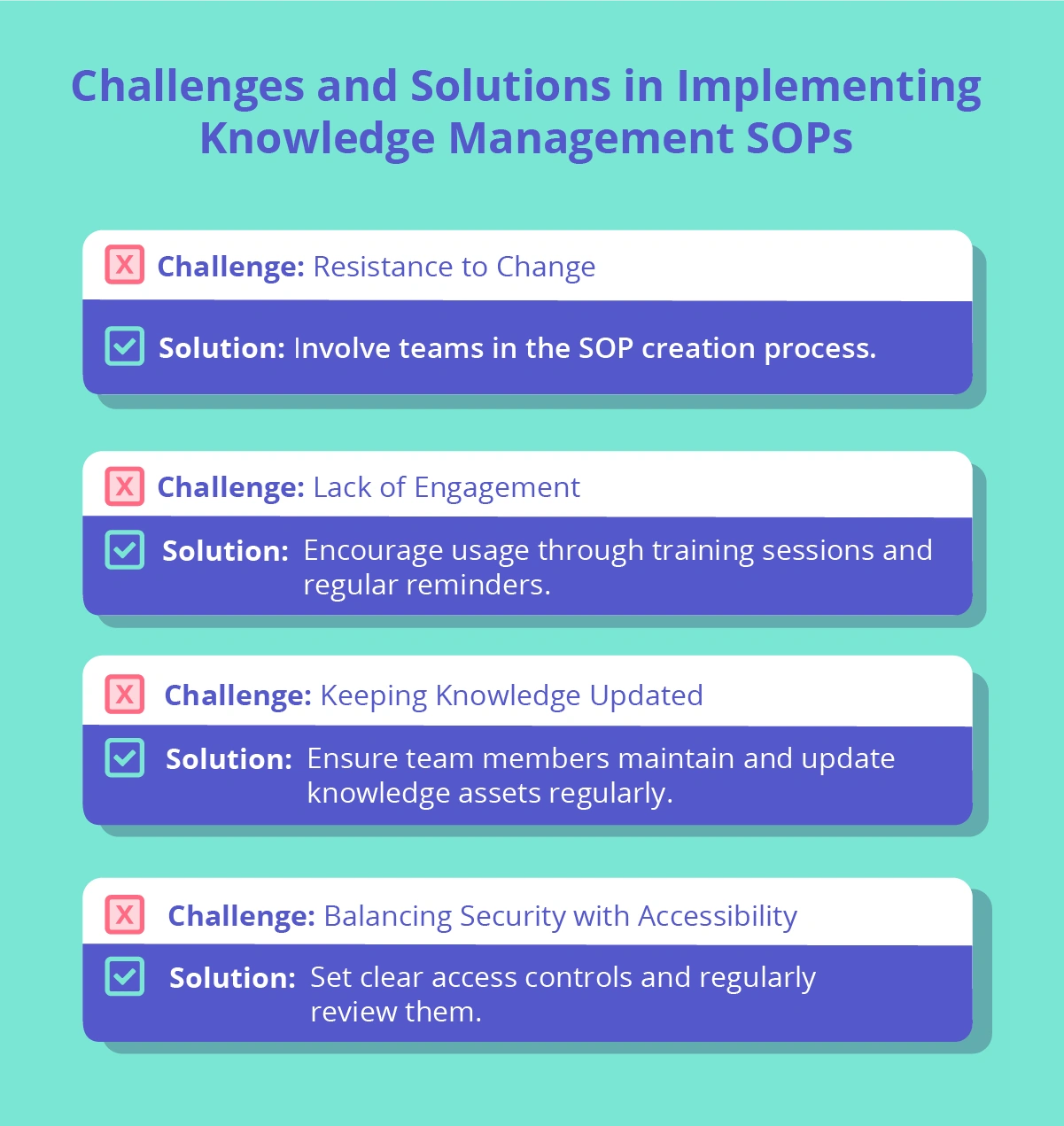 Challenges and Solutions in Implementing Knowledge Management SOPs

X Challenge: Resistance to Change

Solution: Involve teams in the SOP creation process.

X Challenge: Lack of Engagement

Solution: Encourage usage through training sessions and regular reminders.

X Challenge: Keeping Knowledge Updated

Solution: Ensure team members maintain and update knowledge assets regularly.

X Challenge: Balancing Security with Accessibility

Solution: Set clear access controls and regularly review them.